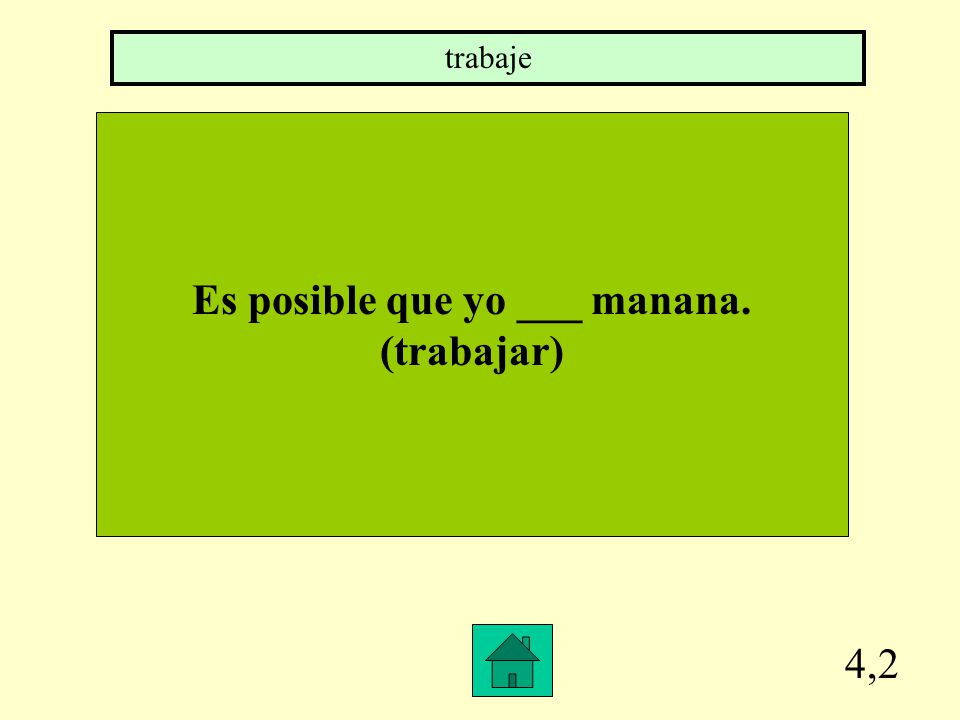 trabaje

Es posible que yo ___ manana.
(trabajar)

4,2